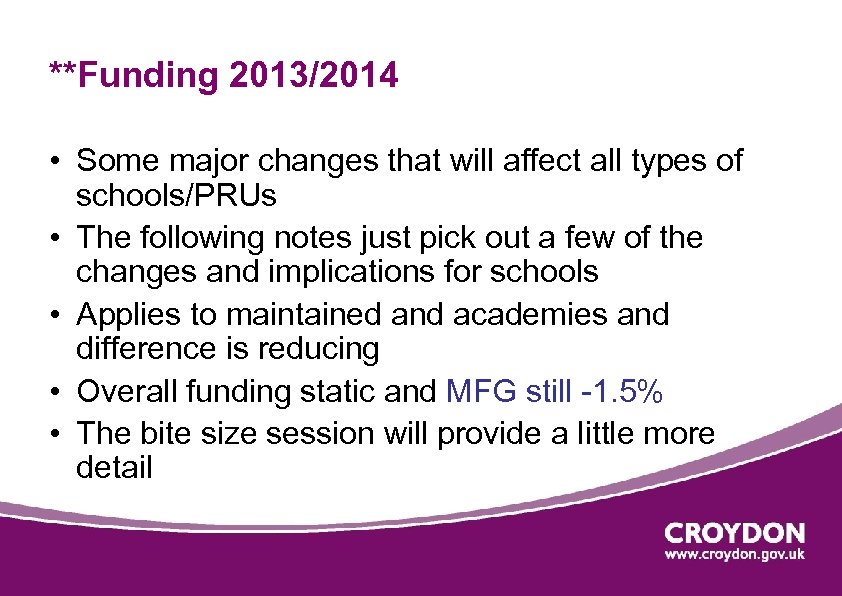 **Funding 2013/2014

• Some major changes that will affect all types of schools/PRUs
• The following notes just pick out a few of the changes and implications for schools
• Applies to maintained and academies and difference is reducing
• Overall funding static and MFG still -1.5%
• The bite size session will provide a little more detail

CROYDON
www.croydon.gov.uk